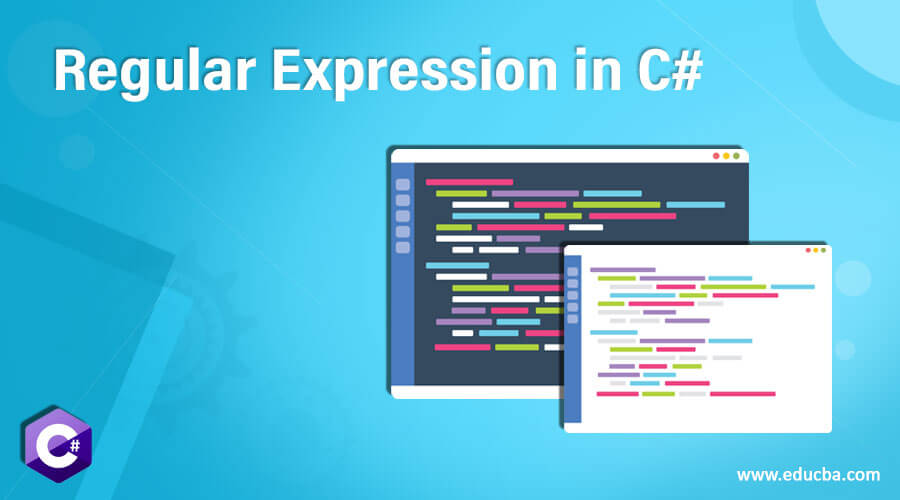 Regular Expression in C#

C#

www.educba.com